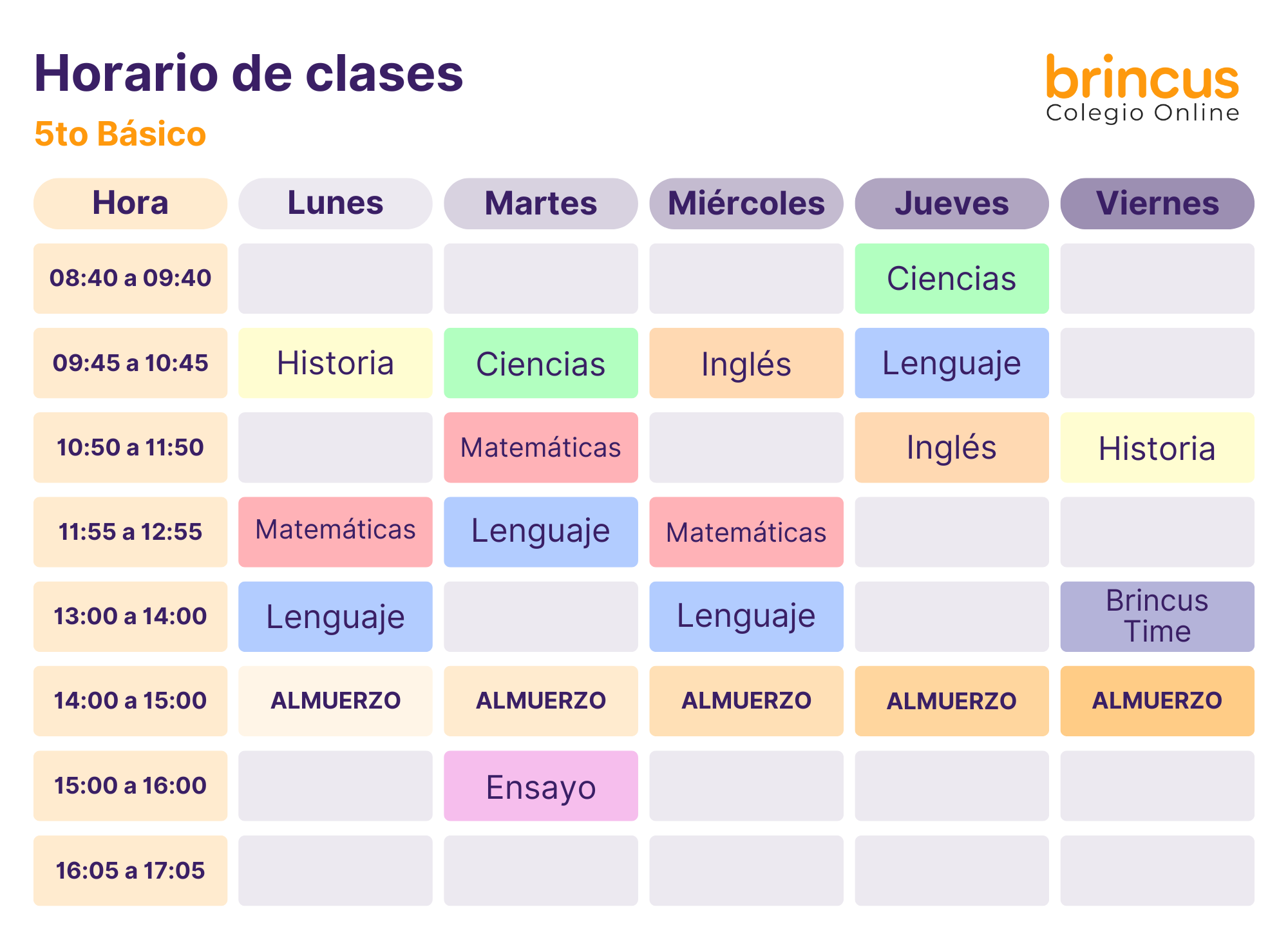 Horario de clases

5to Básico

brincus
Colegio Online

| Hora | Lunes | Martes | Miércoles | Jueves | Viernes |
|---|---|---|---|---|---|
| 08:40 a 09:40 | | | | Ciencias | |
| 09:45 a 10:45 | Historia | Ciencias | Inglés | Lenguaje | |
| 10:50 a 11:50 | | Matemáticas | | Inglés | Historia |
| 11:55 a 12:55 | Matemáticas | Lenguaje | Matemáticas | | |
| 13:00 a 14:00 | Lenguaje | | Lenguaje | | Brincus Time |
| 14:00 a 15:00 | ALMUERZO | ALMUERZO | ALMUERZO | ALMUERZO | ALMUERZO |
| 15:00 a 16:00 | | Ensayo | | | |
| 16:05 a 17:05 | | | | | |